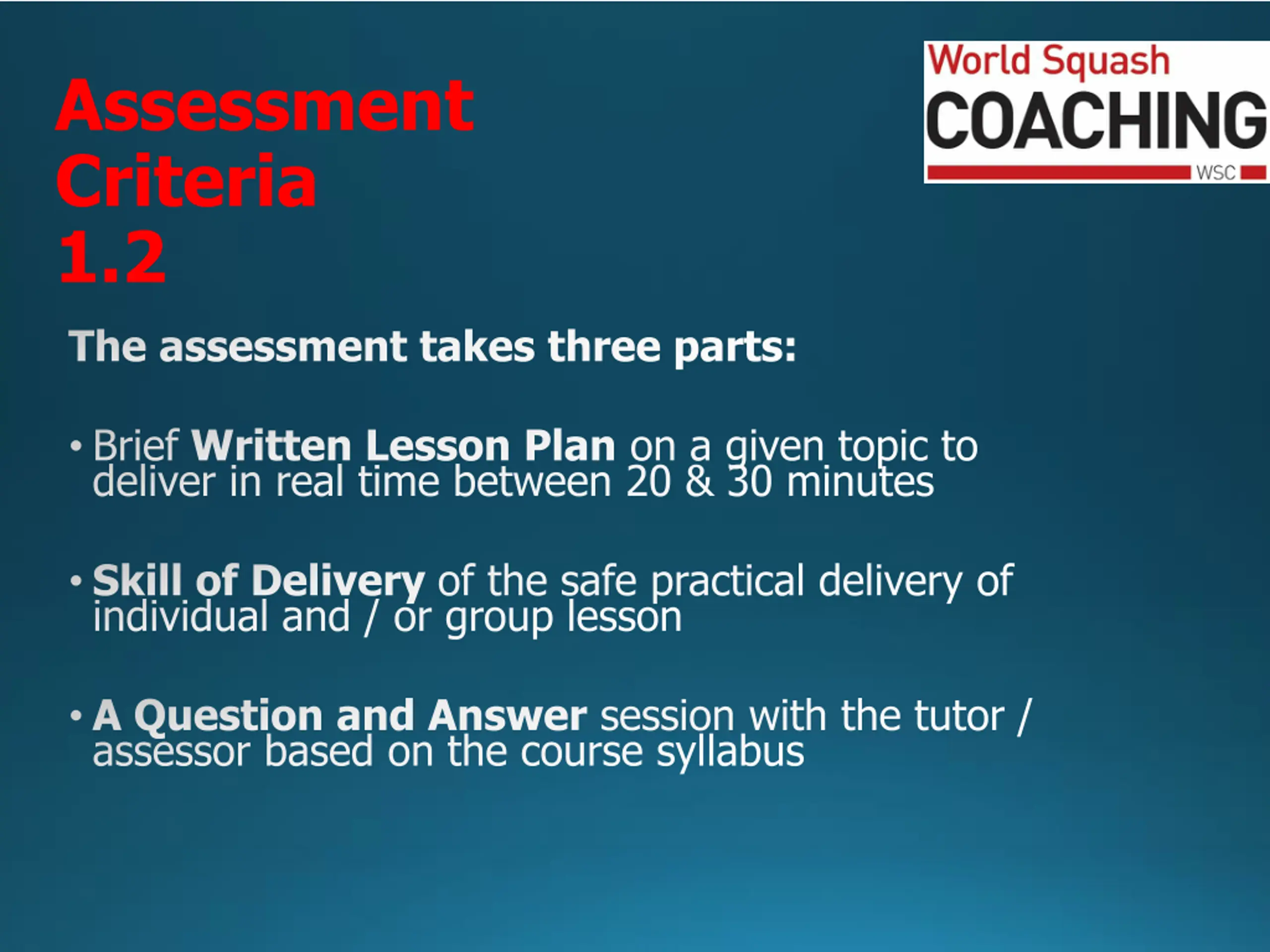 Assessment Criteria 1.2

World Squash
COACHING
WSC

The assessment takes three parts:

• Brief Written Lesson Plan on a given topic to deliver in real time between 20 & 30 minutes

• Skill of Delivery of the safe practical delivery of individual and / or group lesson

• A Question and Answer session with the tutor / assessor based on the course syllabus